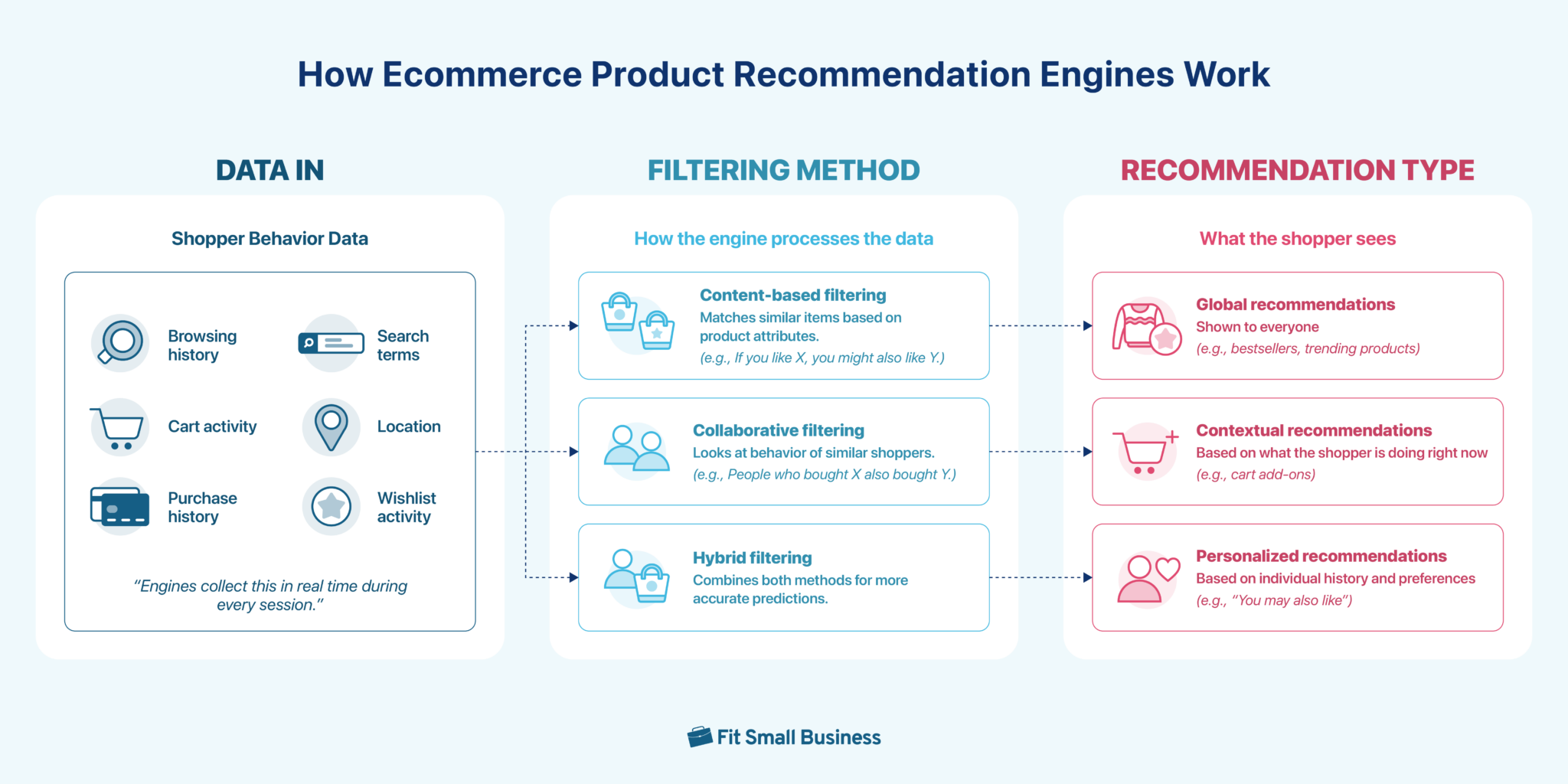 How Ecommerce Product Recommendation Engines Work

DATA IN

Shopper Behavior Data

Browsing history

Search terms

Cart activity

Location

Purchase history

Wishlist activity

"Engines collect this in real time during every session."

FILTERING METHOD

How the engine processes the data

Content-based filtering
Matches similar items based on product attributes.
(e.g., If you like X, you might also like Y.)

Collaborative filtering
Looks at behavior of similar shoppers.
(e.g., People who bought X also bought Y.)

Hybrid filtering
Combines both methods for more accurate predictions.

RECOMMENDATION TYPE

What the shopper sees

Global recommendations
Shown to everyone
(e.g., bestsellers, trending products)

Contextual recommendations
Based on what the shopper is doing right now
(e.g., cart add-ons)

Personalized recommendations
Based on individual history and preferences
(e.g., "You may also like")

Fit Small Business